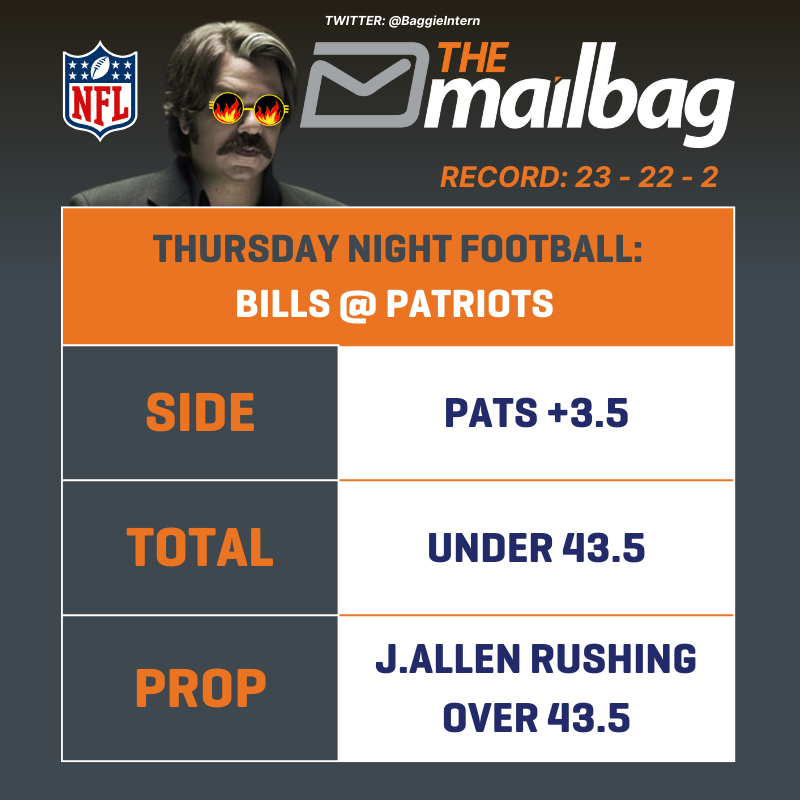 TWITTER: @BaggieIntern

NFL

THE mailbag

RECORD: 23 - 22 - 2

THURSDAY NIGHT FOOTBALL:
BILLS @ PATRIOTS

| SIDE | PATS +3.5 |
|---|---|
| TOTAL | UNDER 43.5 |
| PROP | J.ALLEN RUSHING OVER 43.5 |